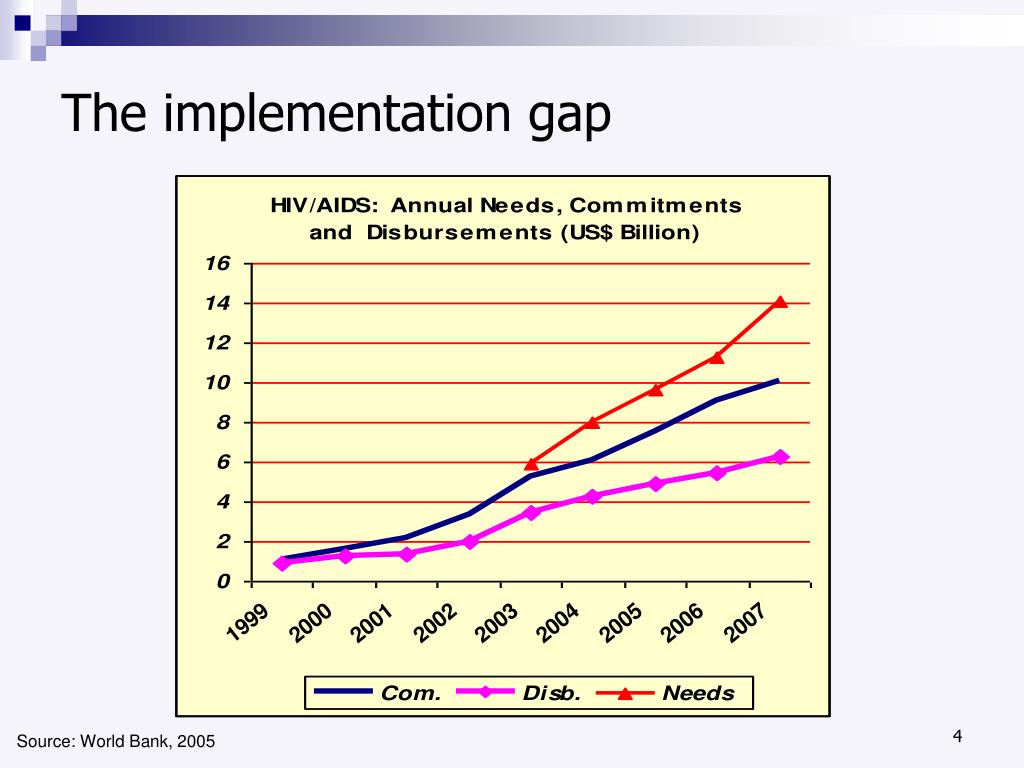 The implementation gap

HIV/AIDS: Annual Needs, Commitments and Disbursements (US$ Billion)

16
14
12
10
8
6
4
2
0

1999
2000
2001
2002
2003
2004
2005
2006
2007

Com.
Disb.
Needs

Source: World Bank, 2005

4